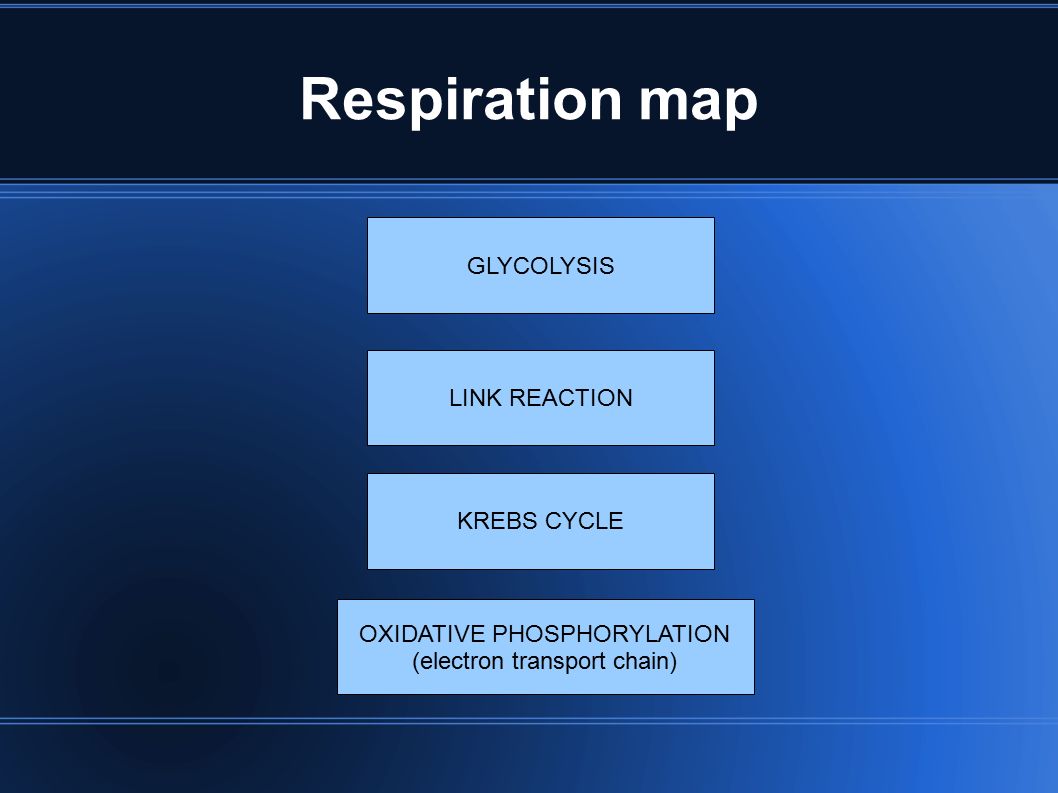 Respiration map

GLYCOLYSIS

LINK REACTION

KREBS CYCLE

OXIDATIVE PHOSPHORYLATION
(electron transport chain)